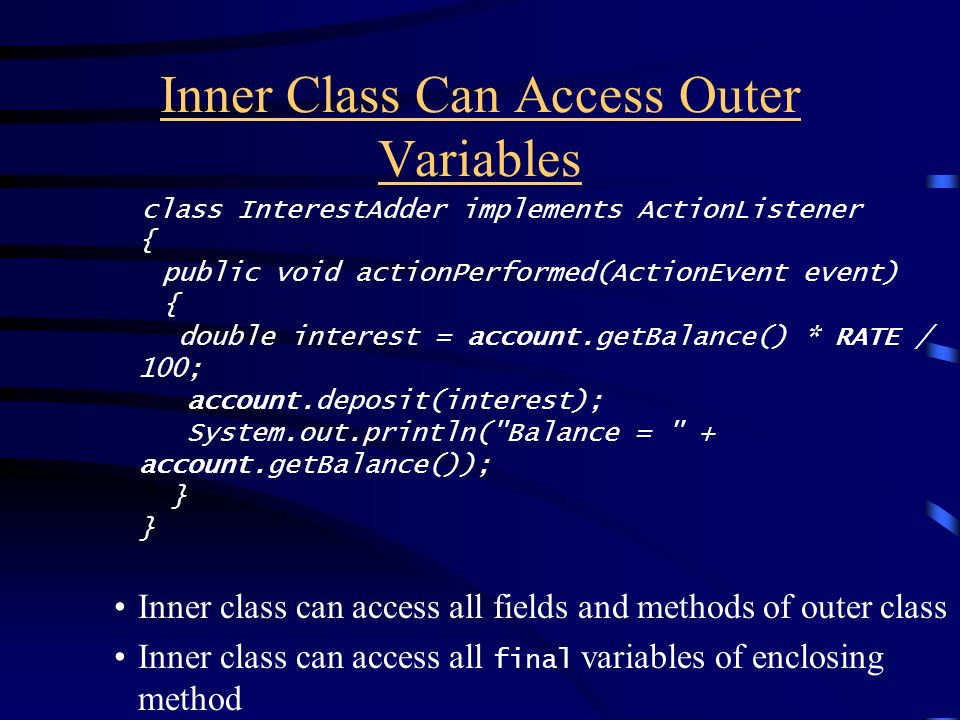 Inner Class Can Access Outer Variables

class InterestAdder implements ActionListener
{
  public void actionPerformed(ActionEvent event)
  {
   double interest = account.getBalance() * RATE / 100;
   account.deposit(interest);
   System.out.println("Balance = " + account.getBalance());
  }
}

• Inner class can access all fields and methods of outer class
• Inner class can access all final variables of enclosing method